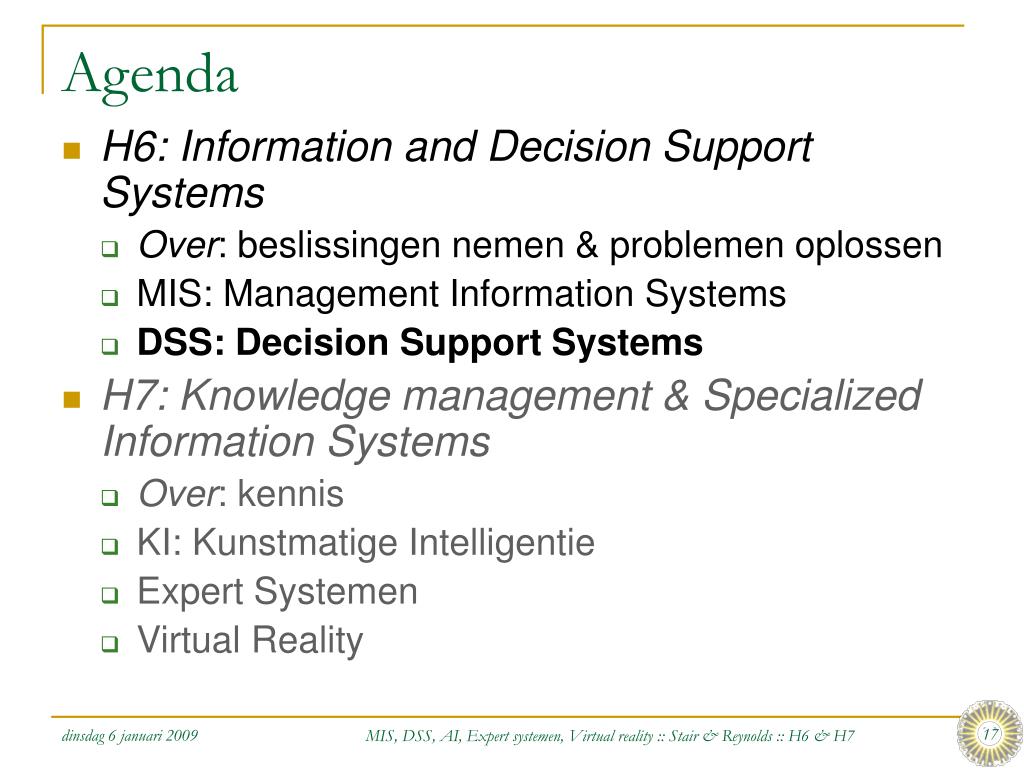 Agenda

H6: Information and Decision Support Systems

Over: beslissingen nemen & problemen oplossen

MIS: Management Information Systems

DSS: Decision Support Systems

H7: Knowledge management & Specialized Information Systems

Over: kennis

KI: Kunstmatige Intelligentie

Expert Systemen

Virtual Reality

dinsdag 6 januari 2009

MIS, DSS, AI, Expert systemen, Virtual reality :: Stair & Reynolds :: H6 & H7

17